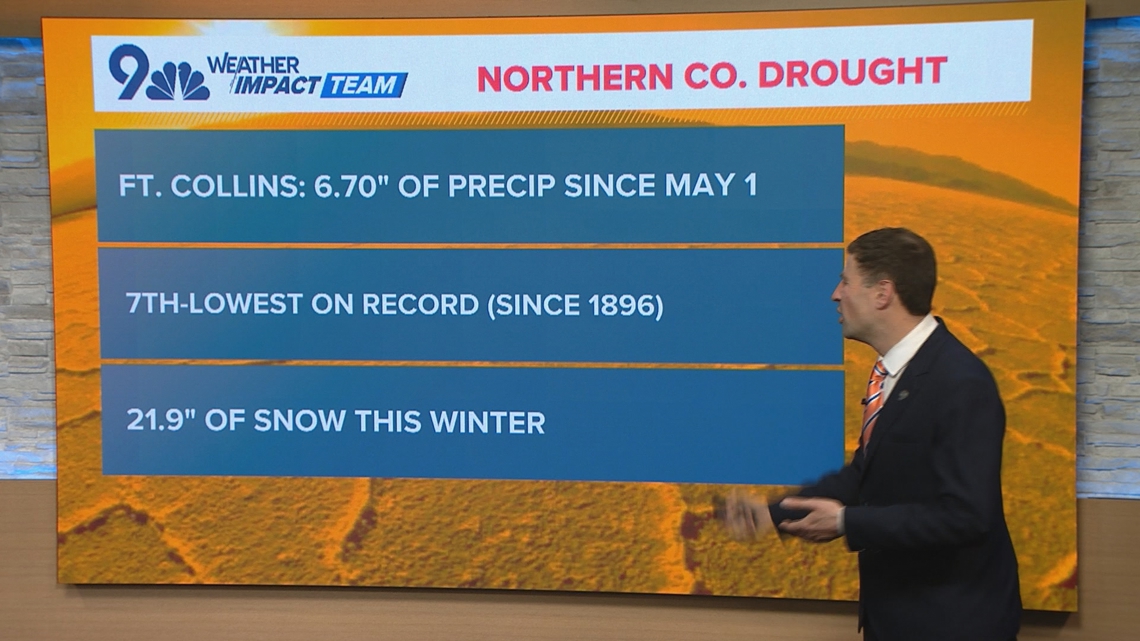 9 WEATHER IMPACT TEAM

NORTHERN CO. DROUGHT

FT. COLLINS: 6.70" OF PRECIP SINCE MAY 1

7TH-LOWEST ON RECORD (SINCE 1896)

21.9" OF SNOW THIS WINTER